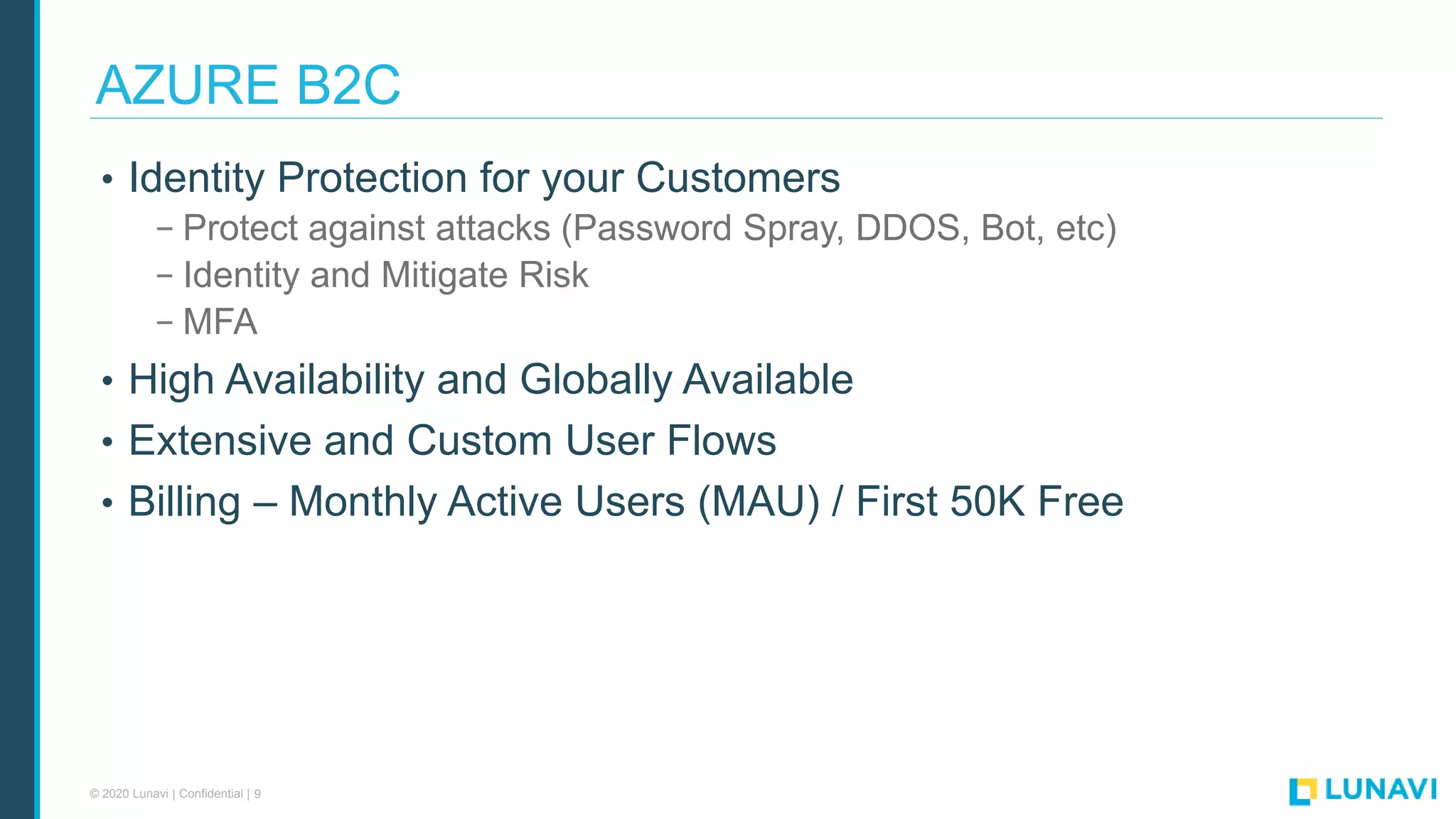 AZURE B2C

• Identity Protection for your Customers
– Protect against attacks (Password Spray, DDOS, Bot, etc)
– Identity and Mitigate Risk
– MFA
• High Availability and Globally Available
• Extensive and Custom User Flows
• Billing – Monthly Active Users (MAU) / First 50K Free

© 2020 Lunavi | Confidential | 9

LUNAVI